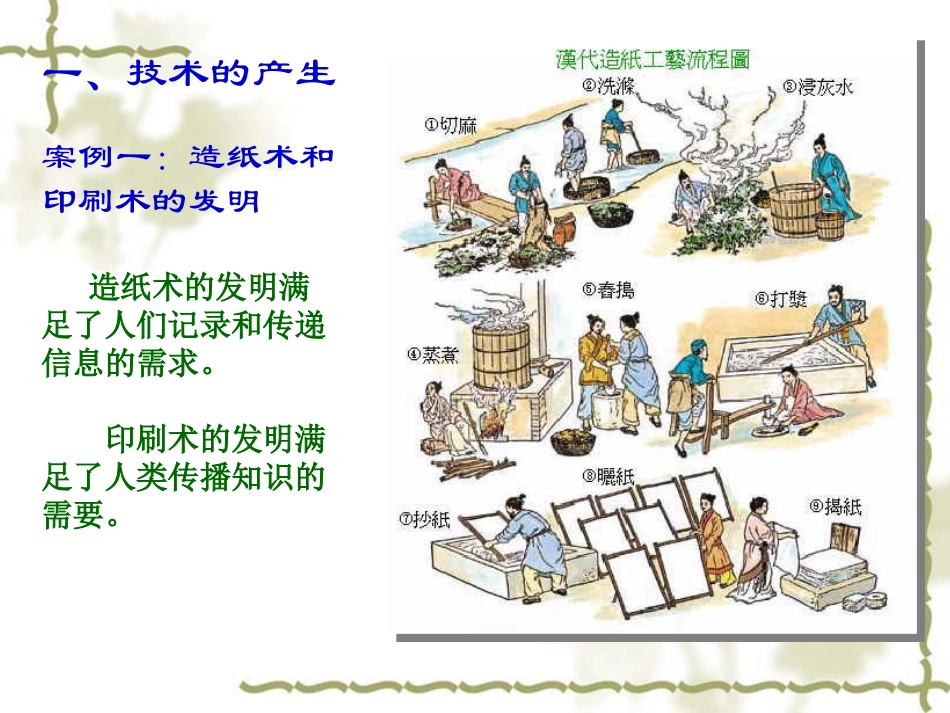 一、技术的产生

案例一：造纸术和印刷术的发明

造纸术的发明满足了人们记录和传递信息的需求。

印刷术的发明满足了人类传播知识的需要。

漢代造紙工藝流程圖

①切麻

②洗滌

③浸灰水

④蒸煮

⑤舂搗

⑥打漿

⑦抄紙

⑧曬紙

⑨揭紙